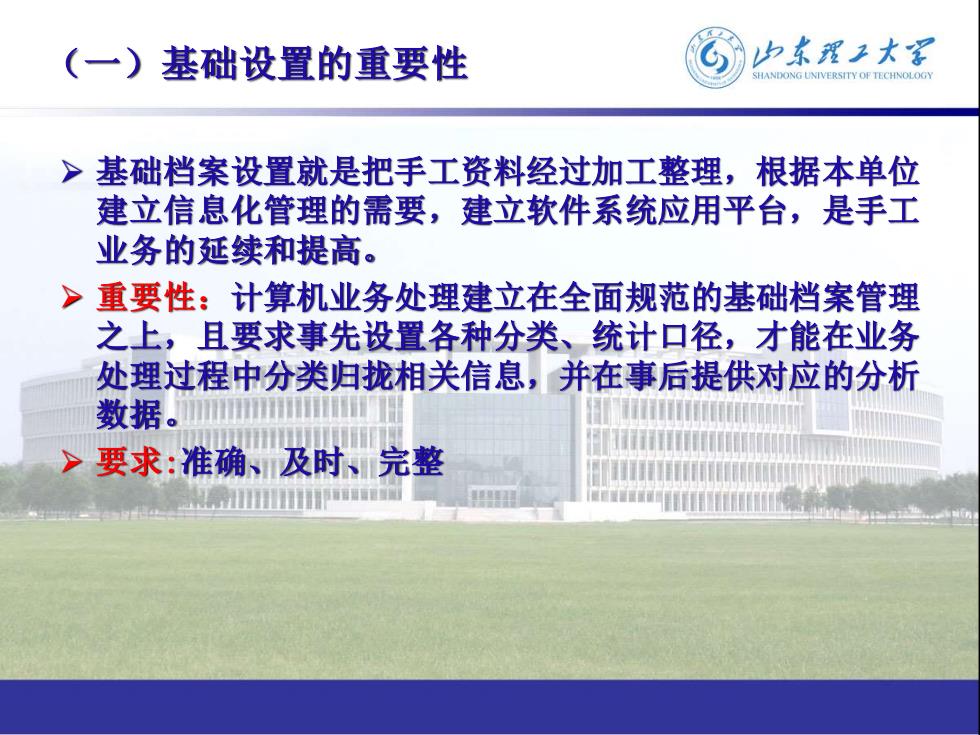 （一）基础设置的重要性

山东理工大学
SHANDONG UNIVERSITY OF TECHNOLOGY

➢ 基础档案设置就是把手工资料经过加工整理，根据本单位建立信息化管理的需要，建立软件系统应用平台，是手工业务的延续和提高。

➢ 重要性：计算机业务处理建立在全面规范的基础档案管理之上，且要求事先设置各种分类、统计口径，才能在业务处理过程中分类归拢相关信息，并在事后提供对应的分析数据。

➢ 要求:准确、及时、完整